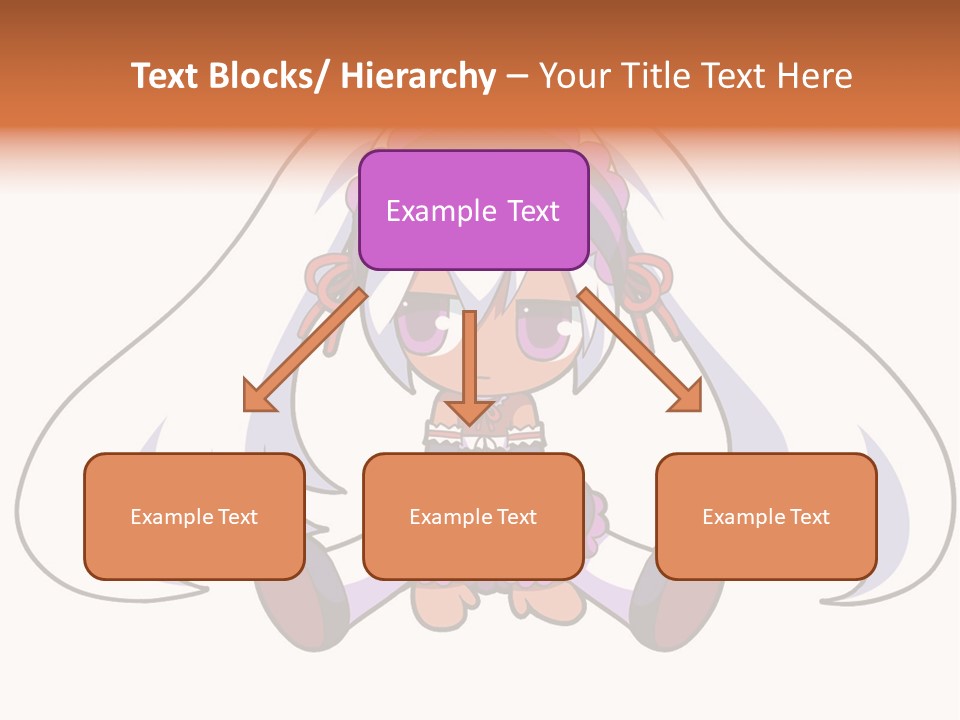 Text Blocks/ Hierarchy – Your Title Text Here

Example Text

Example Text

Example Text

Example Text